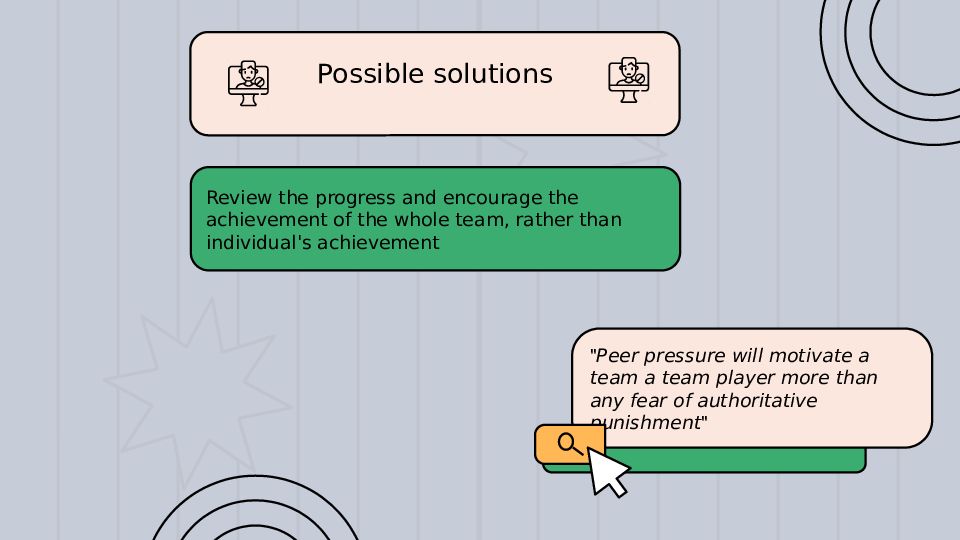 Possible solutions

Review the progress and encourage the achievement of the whole team, rather than individual's achievement

"Peer pressure will motivate a team a team player more than any fear of authoritative punishment"